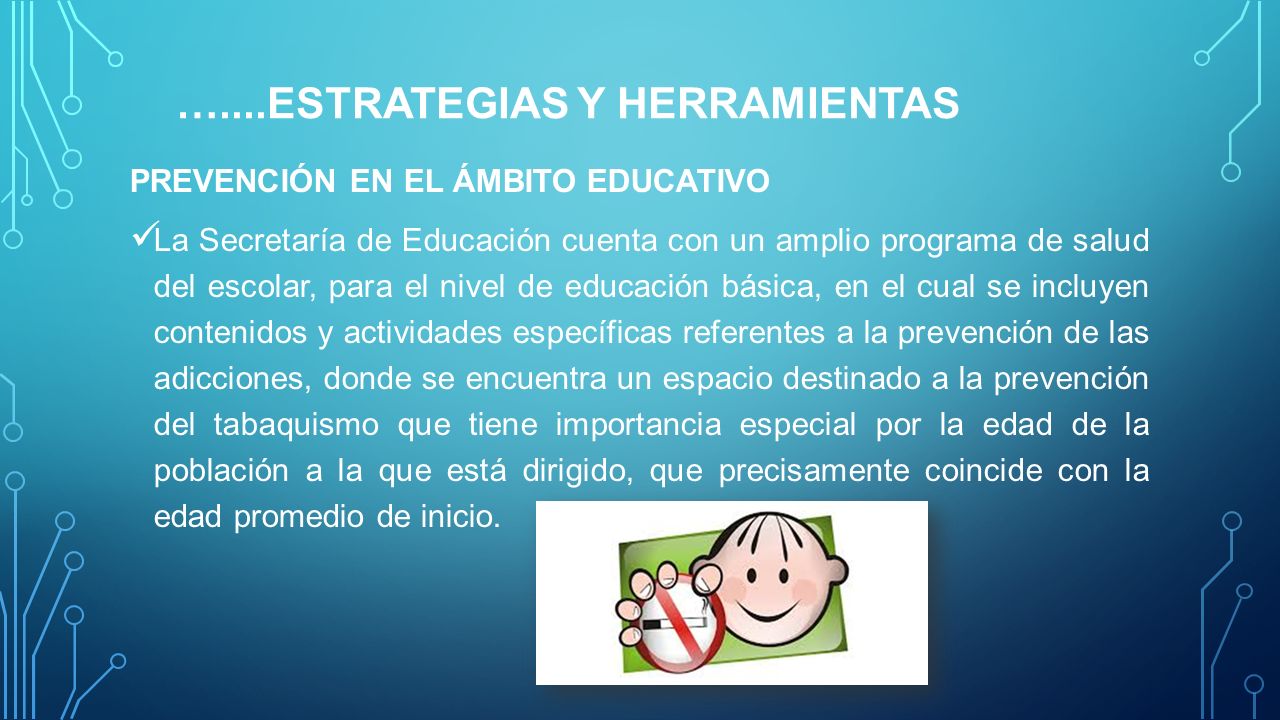 …....ESTRATEGIAS Y HERRAMIENTAS

PREVENCIÓN EN EL ÁMBITO EDUCATIVO

✓La Secretaría de Educación cuenta con un amplio programa de salud del escolar, para el nivel de educación básica, en el cual se incluyen contenidos y actividades específicas referentes a la prevención de las adicciones, donde se encuentra un espacio destinado a la prevención del tabaquismo que tiene importancia especial por la edad de la población a la que está dirigido, que precisamente coincide con la edad promedio de inicio.